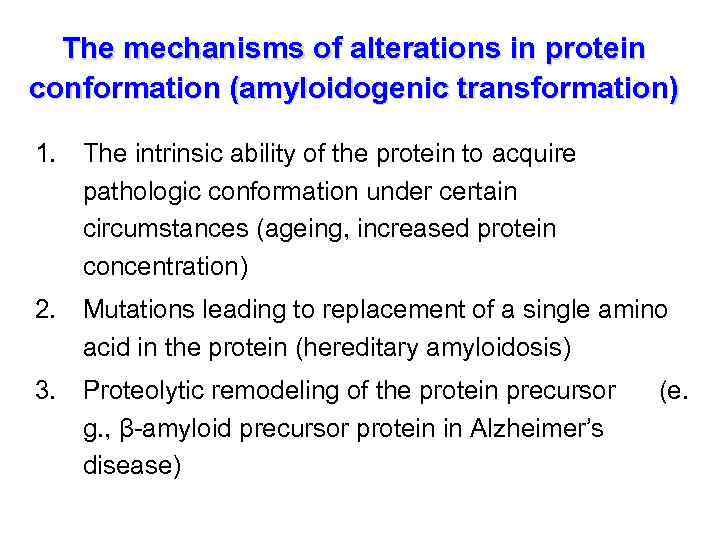 The mechanisms of alterations in protein conformation (amyloidogenic transformation)

1. The intrinsic ability of the protein to acquire pathologic conformation under certain circumstances (ageing, increased protein concentration)
2. Mutations leading to replacement of a single amino acid in the protein (hereditary amyloidosis)
3. Proteolytic remodeling of the protein precursor (e. g., β-amyloid precursor protein in Alzheimer's disease)